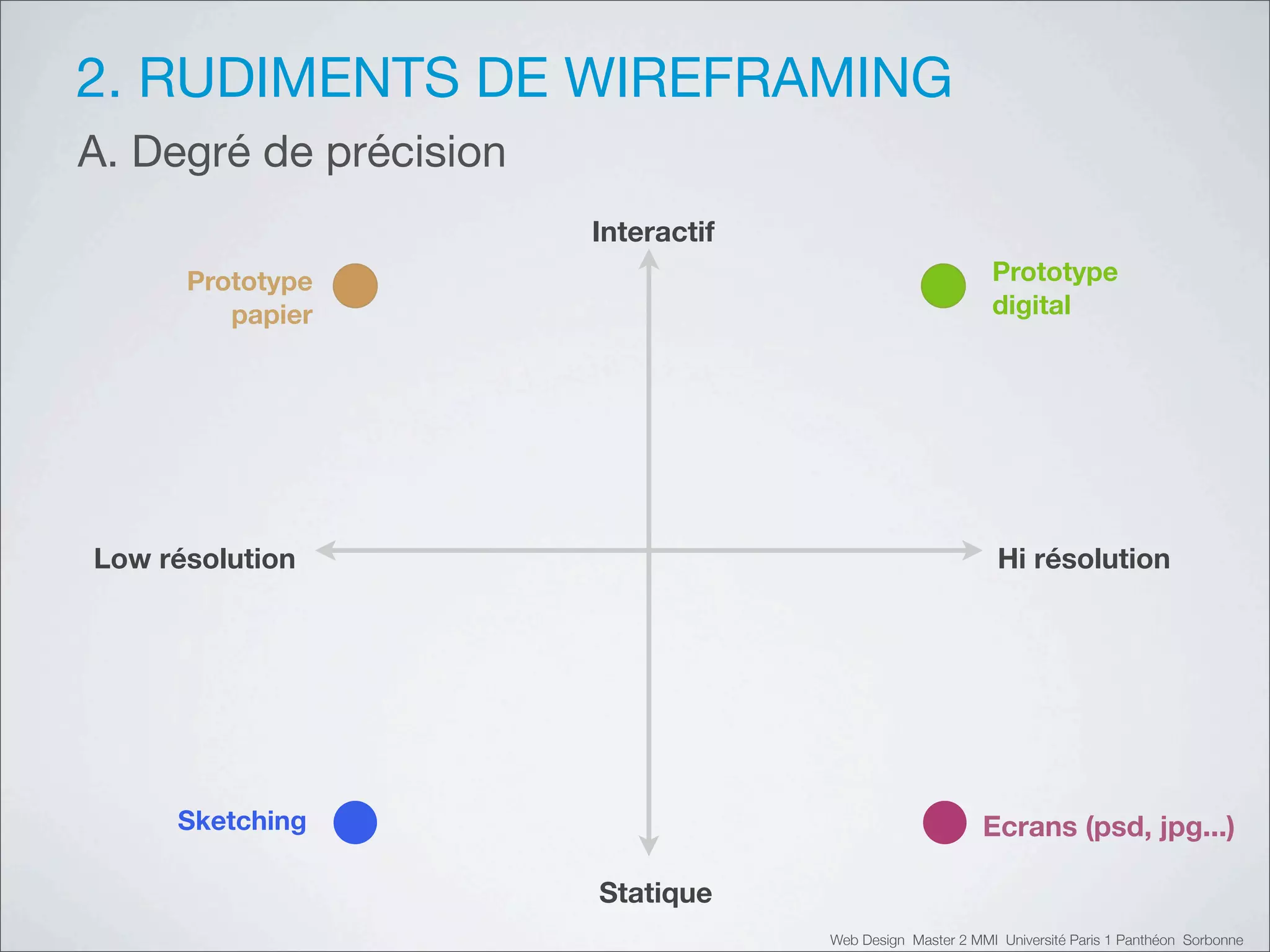 2. RUDIMENTS DE WIREFRAMING

A. Degré de précision

Interactif

Prototype papier

Prototype digital

Low résolution

Hi résolution

Sketching

Ecrans (psd, jpg...)

Statique

Web Design Master 2 MMI Université Paris 1 Panthéon Sorbonne